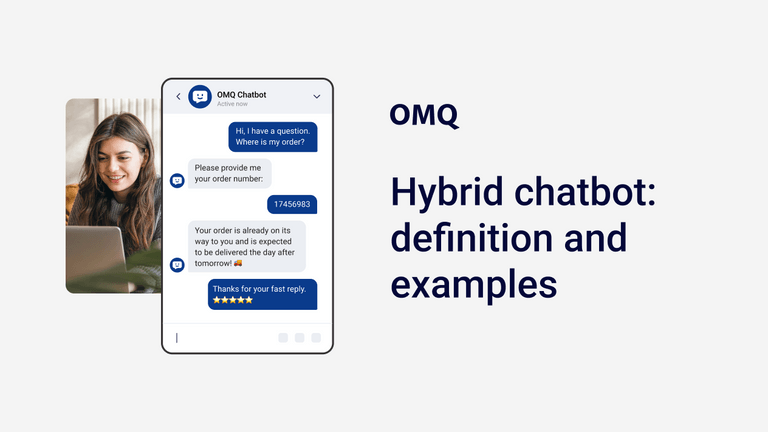 OMQ Chatbot
Active now

Hi, I have a question. Where is my order?

Please provide me your order number:

17456983

Your order is already on its way to you and is expected to be delivered the day after tomorrow! 🚚

Thanks for your fast reply. ⭐⭐⭐⭐⭐

OMQ

Hybrid chatbot: definition and examples